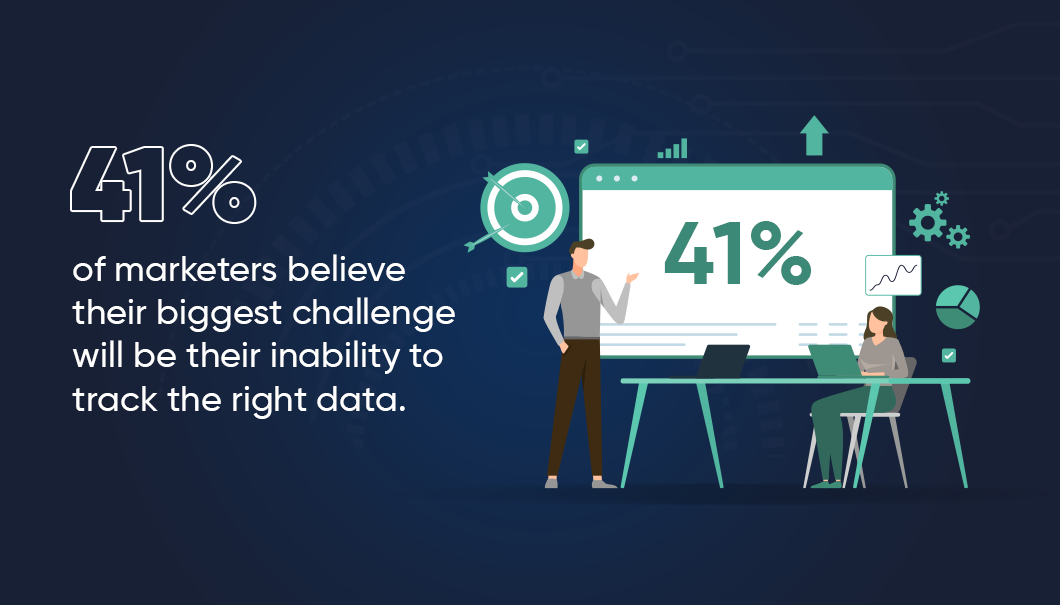 41%

of marketers believe their biggest challenge will be their inability to track the right data.

41%